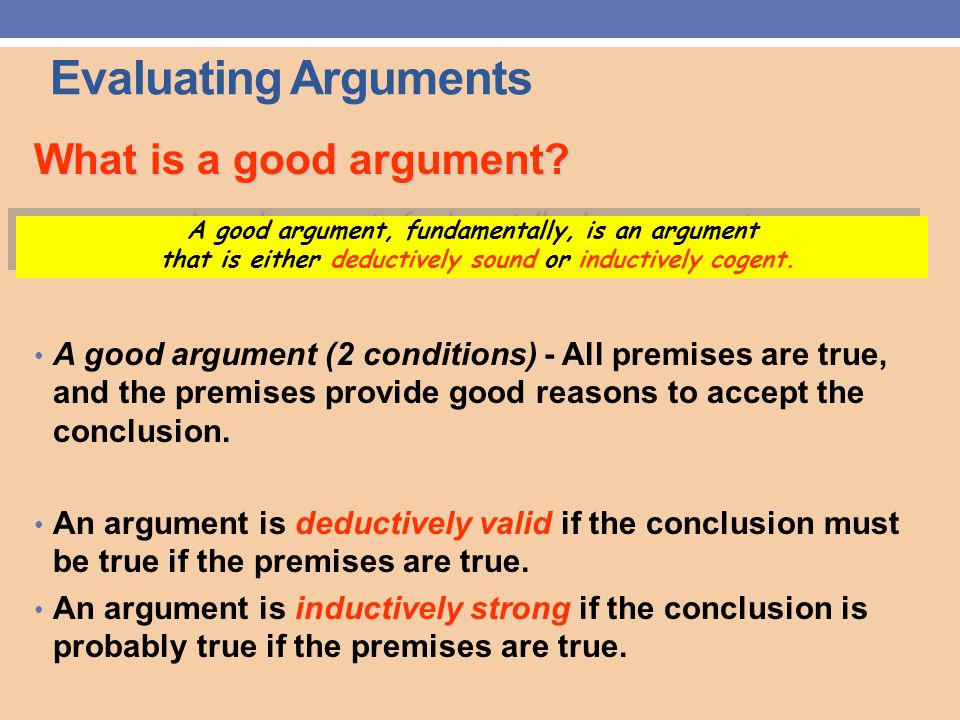 Evaluating Arguments

What is a good argument?

A good argument, fundamentally, is an argument that is either deductively sound or inductively cogent.

• A good argument (2 conditions) - All premises are true, and the premises provide good reasons to accept the conclusion.

• An argument is deductively valid if the conclusion must be true if the premises are true.

• An argument is inductively strong if the conclusion is probably true if the premises are true.